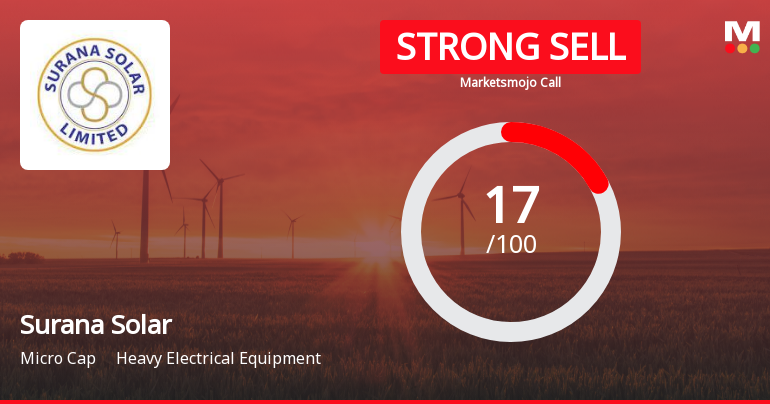 SURANA SOLAR LIMITED

STRONG SELL
Marketsmojo Call

M

17
/100

Surana Solar
Micro Cap Heavy Electrical Equipment